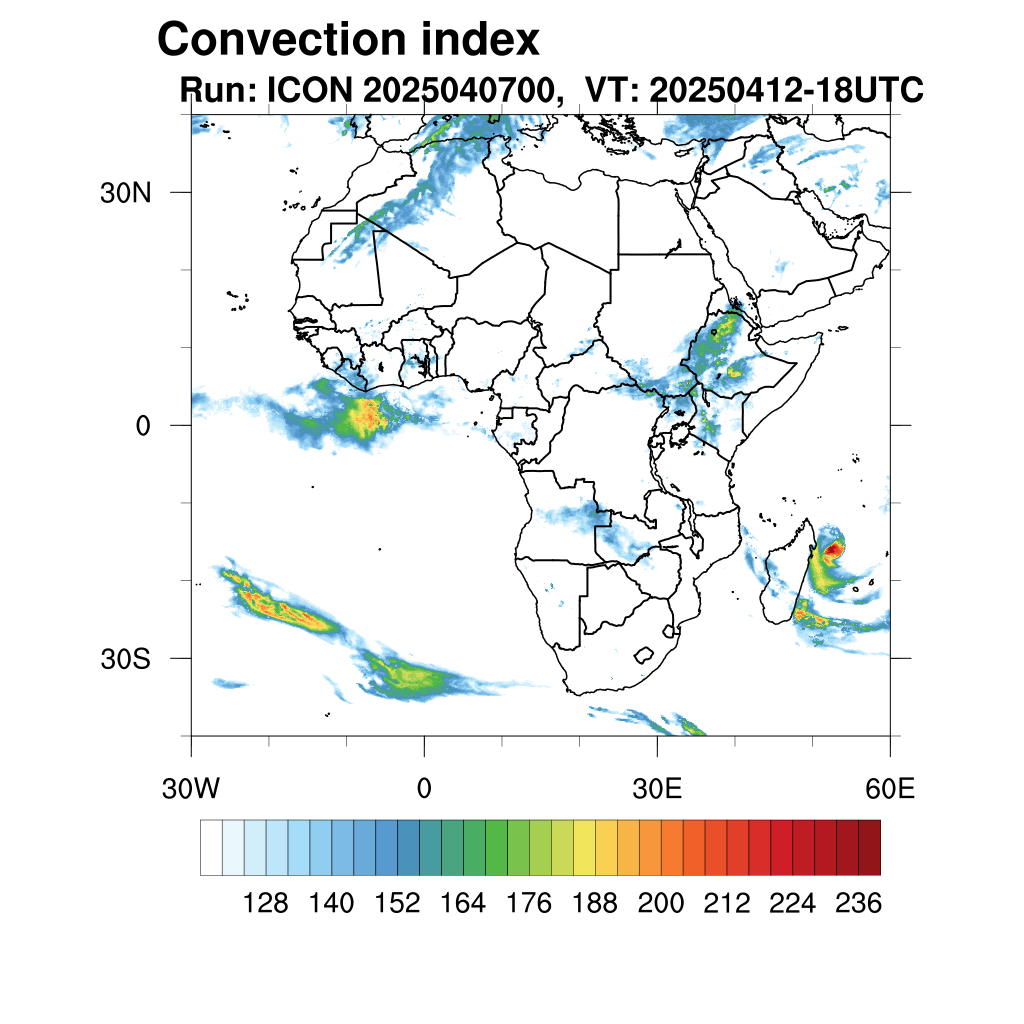 Convection index
Run: ICON 2025040700, VT: 20250412-18UTC

30N
0
30S

30W
0
30E
60E

128 140 152 164 176 188 200 212 224 236